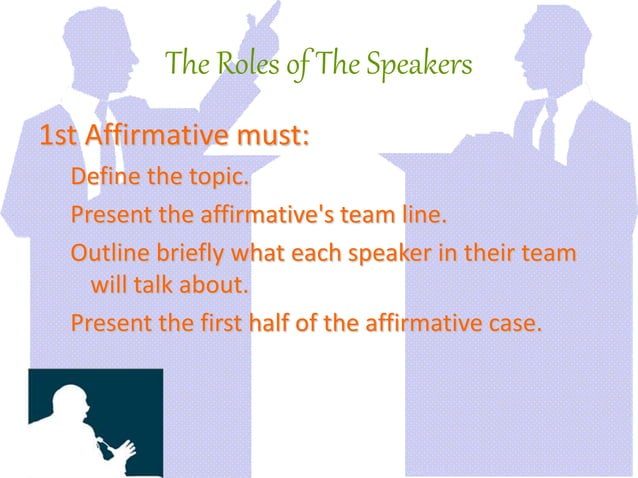 The Roles of The Speakers

1st Affirmative must:

Define the topic.

Present the affirmative's team line.

Outline briefly what each speaker in their team will talk about.

Present the first half of the affirmative case.